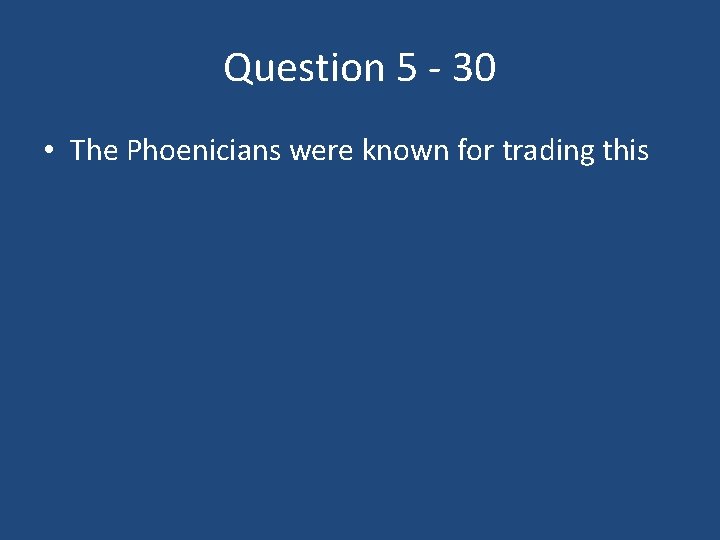 Question 5 - 30

• The Phoenicians were known for trading this